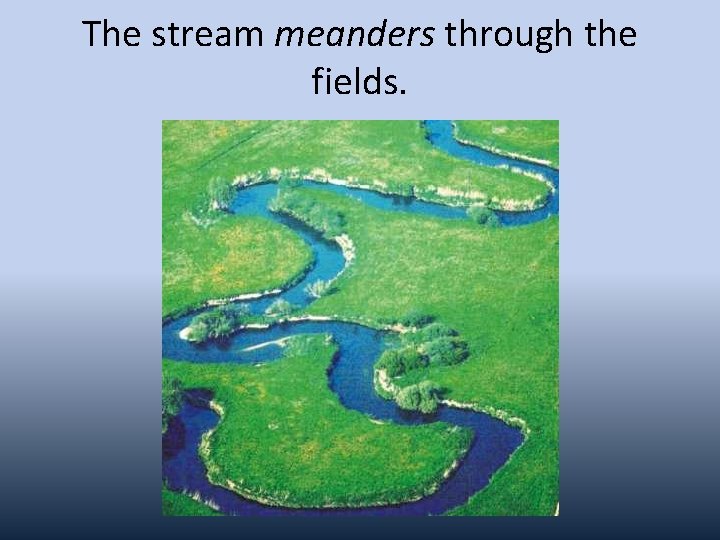 The stream meanders through the fields.